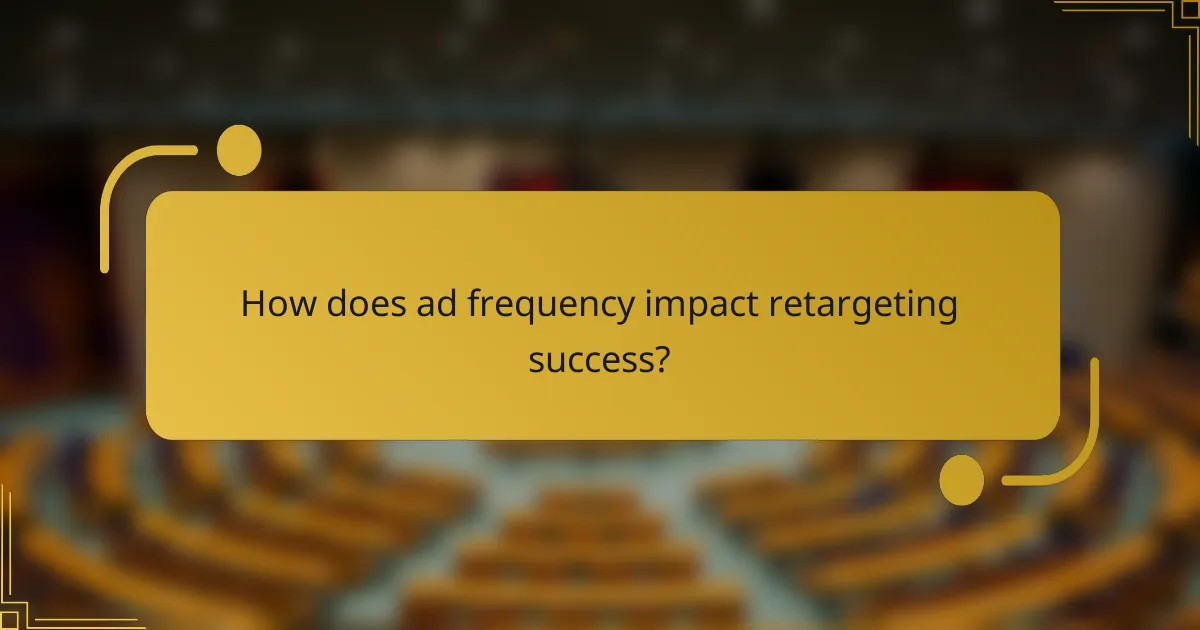 How does ad frequency impact retargeting success?